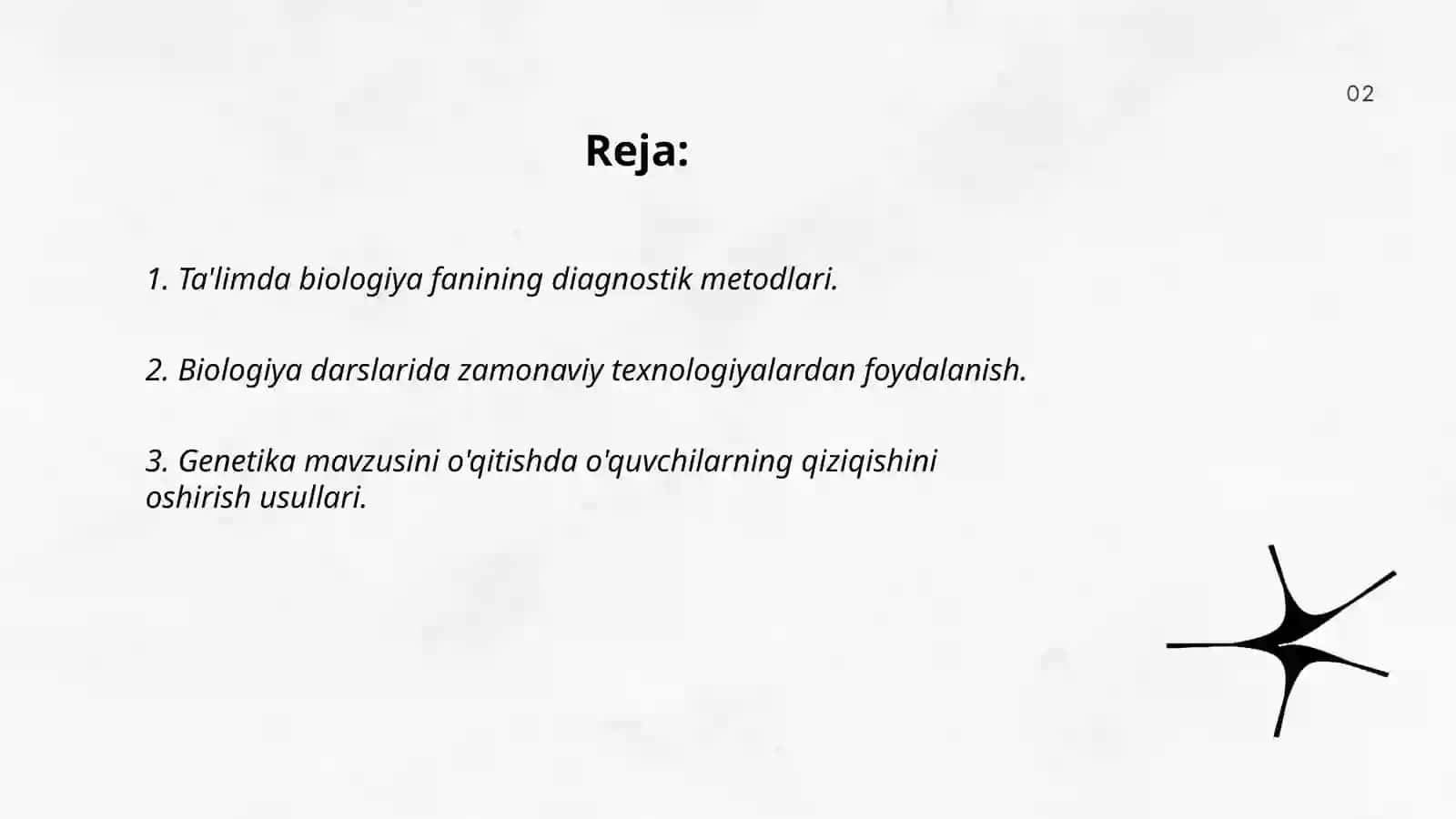 02

Reja:

1. Ta'limda biologiya fanining diagnostik metodlari.

2. Biologiya darslarida zamonaviy texnologiyalardan foydalanish.

3. Genetika mavzusini o'qitishda o'quvchilarning qiziqishini oshirish usullari.